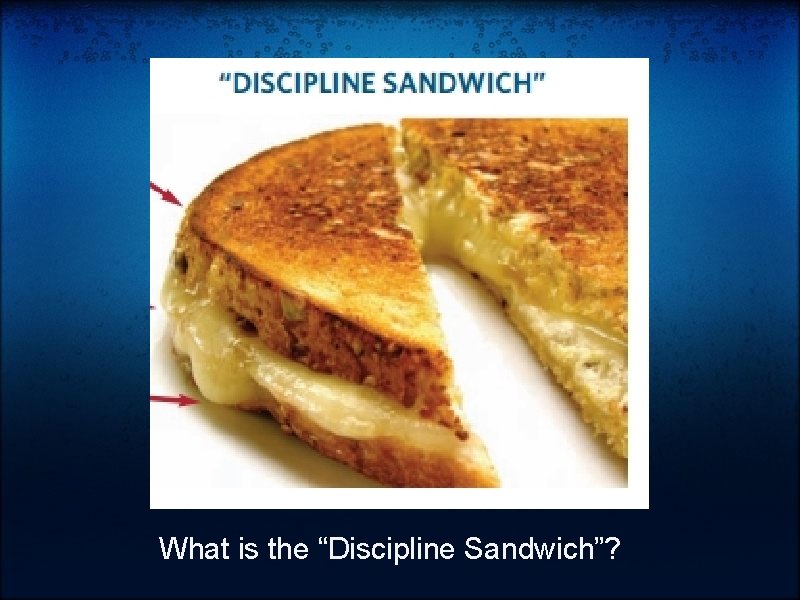 "DISCIPLINE SANDWICH"

What is the "Discipline Sandwich"?